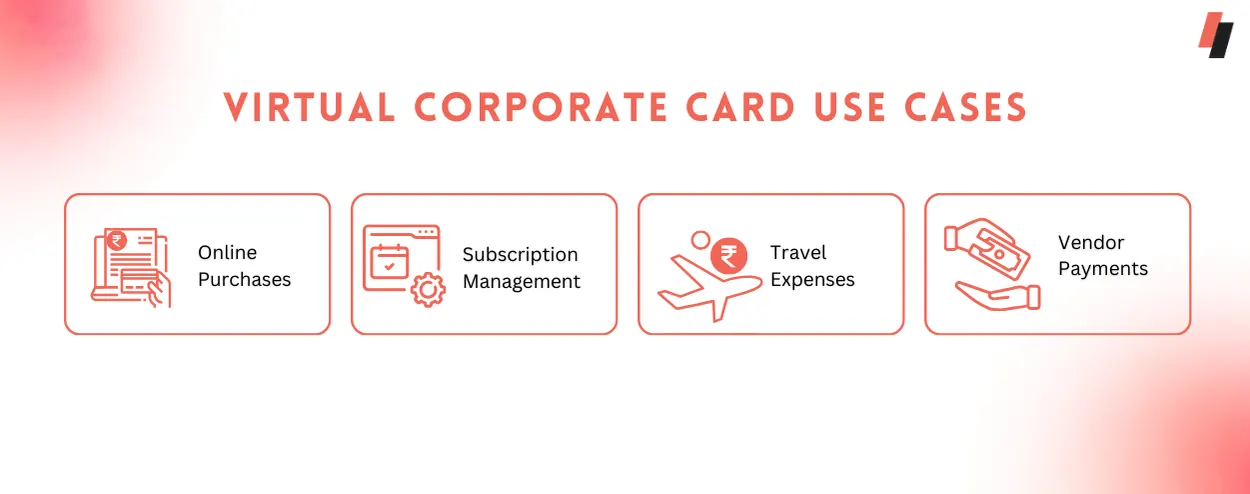 VIRTUAL CORPORATE CARD USE CASES

Online Purchases

Subscription Management

Travel Expenses

Vendor Payments